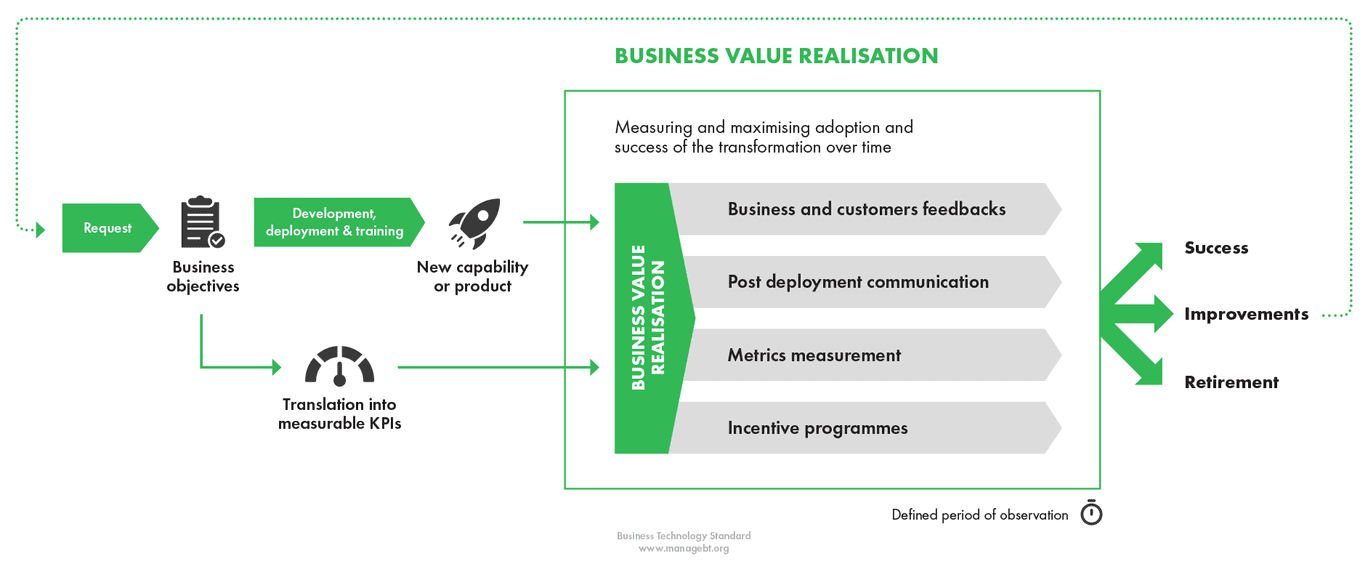 BUSINESS VALUE REALISATION

Request

Business objectives

Development, deployment & training

New capability or product

Translation into measurable KPIs

Measuring and maximising adoption and success of the transformation over time

BUSINESS VALUE REALISATION

Business and customers feedbacks

Post deployment communication

Metrics measurement

Incentive programmes

Success

Improvements

Retirement

Defined period of observation

Business Technology Standard
www.managebt.org